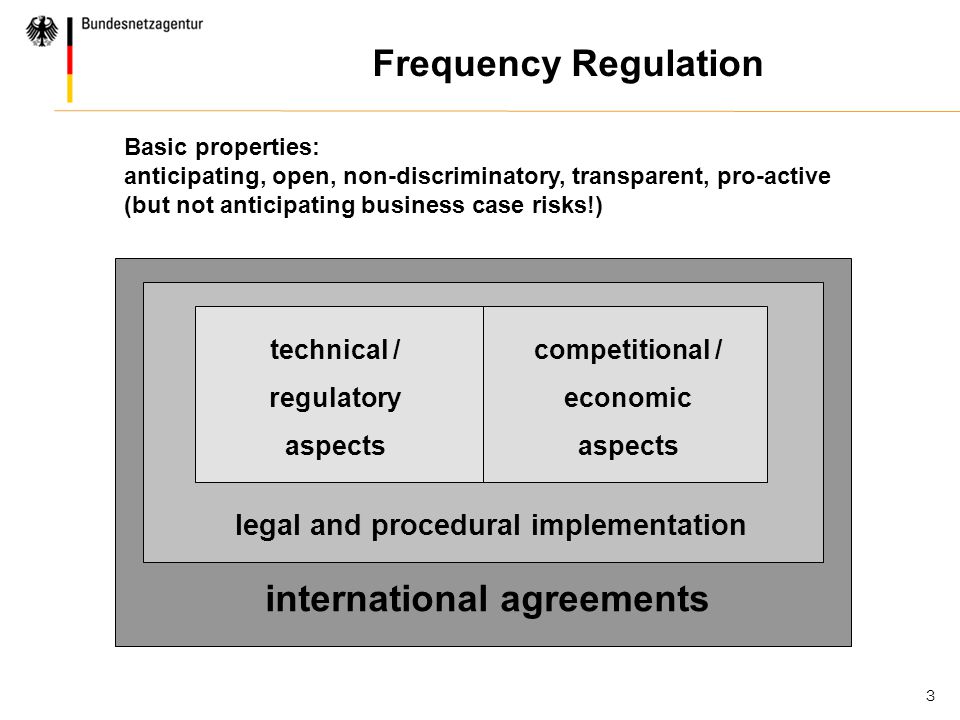 Bundesnetzagentur

Frequency Regulation

Basic properties:
anticipating, open, non-discriminatory, transparent, pro-active
(but not anticipating business case risks!)

technical / regulatory aspects

competitional / economic aspects

legal and procedural implementation

international agreements

3